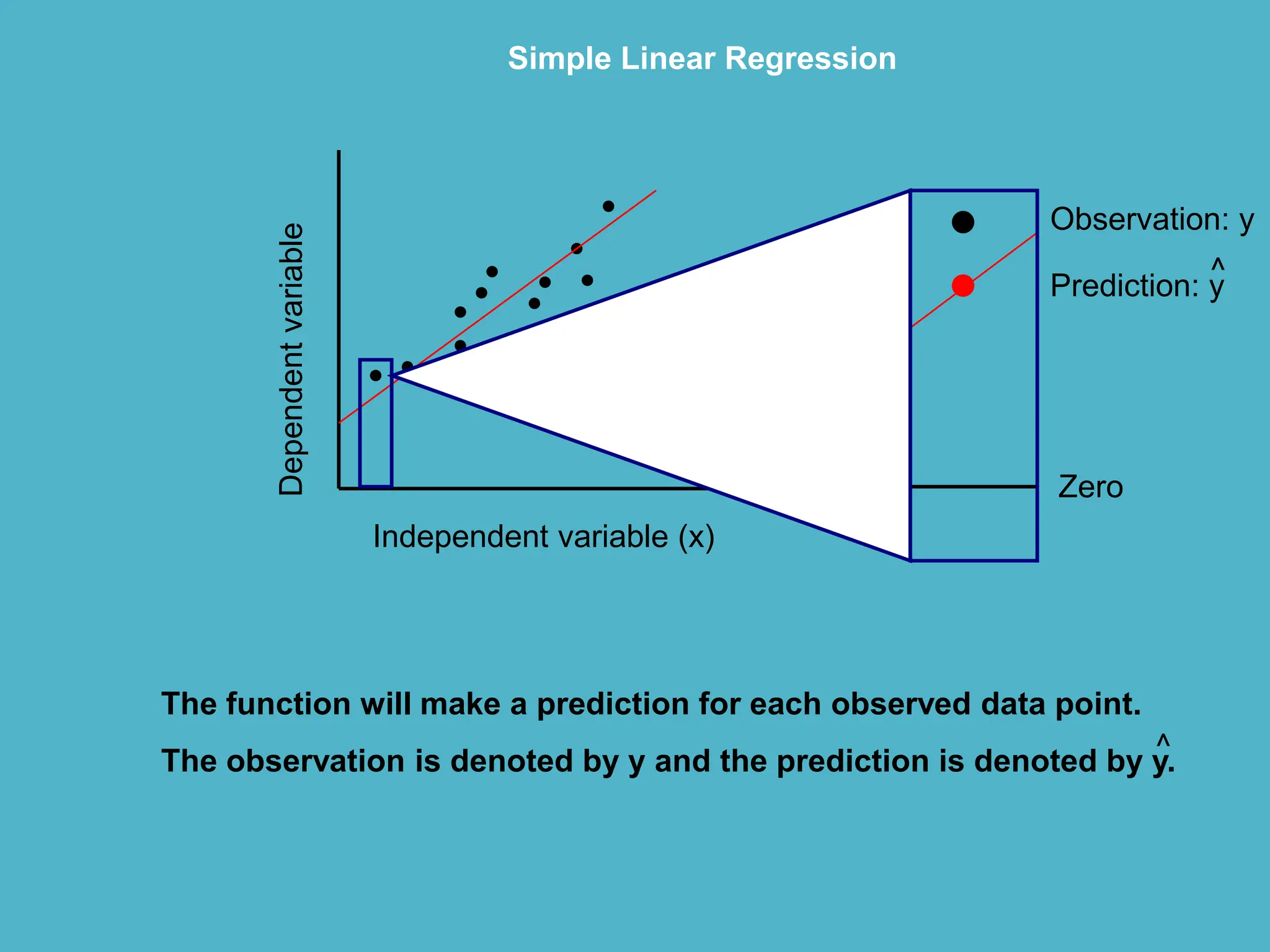 Simple Linear Regression

Dependent variable

Independent variable (x)

Observation: y

Prediction: $\hat{y}$

Zero

The function will make a prediction for each observed data point.

The observation is denoted by y and the prediction is denoted by $\hat{y}$.